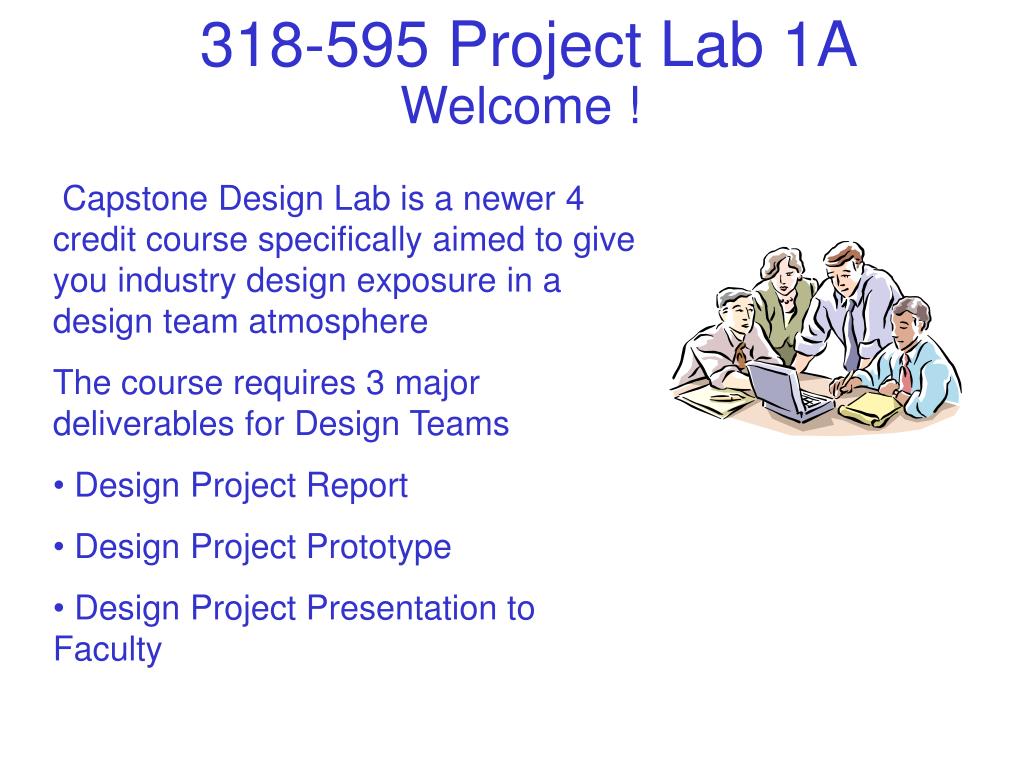 318-595 Project Lab 1A
Welcome !

Capstone Design Lab is a newer 4 credit course specifically aimed to give you industry design exposure in a design team atmosphere

The course requires 3 major deliverables for Design Teams

• Design Project Report

• Design Project Prototype

• Design Project Presentation to Faculty